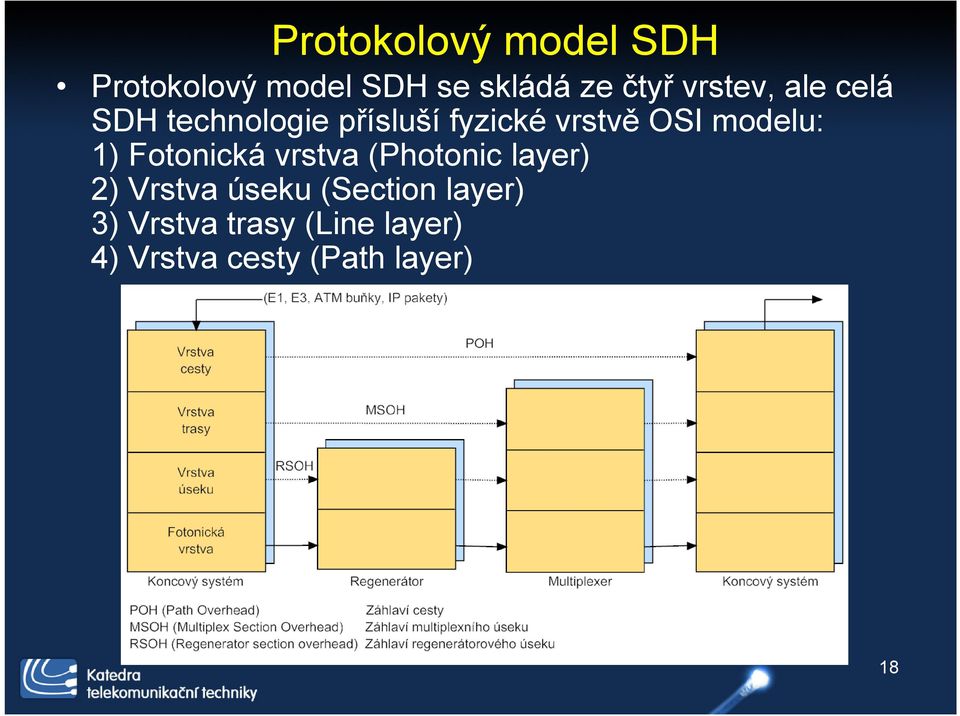 Protokolový model SDH

• Protokolový model SDH se skládá ze čtyř vrstev, ale celá SDH technologie přísluší fyzické vrstvě OSI modelu:
1) Fotonická vrstva (Photonic layer)
2) Vrstva úseku (Section layer)
3) Vrstva trasy (Line layer)
4) Vrstva cesty (Path layer)

(E1, E3, ATM buňky, IP pakety)

POH

MSOH

RSOH

Vrstva cesty

Vrstva trasy

Vrstva úseku

Fotonická vrstva

Koncový systém

Regenerátor

Multiplexer

Koncový systém

POH (Path Overhead) Záhlaví cesty
MSOH (Multiplex Section Overhead) Záhlaví multiplexního úseku
RSOH (Regenerator section overhead) Záhlaví regenerátorového úseku

Katedra telekomunikační techniky

18